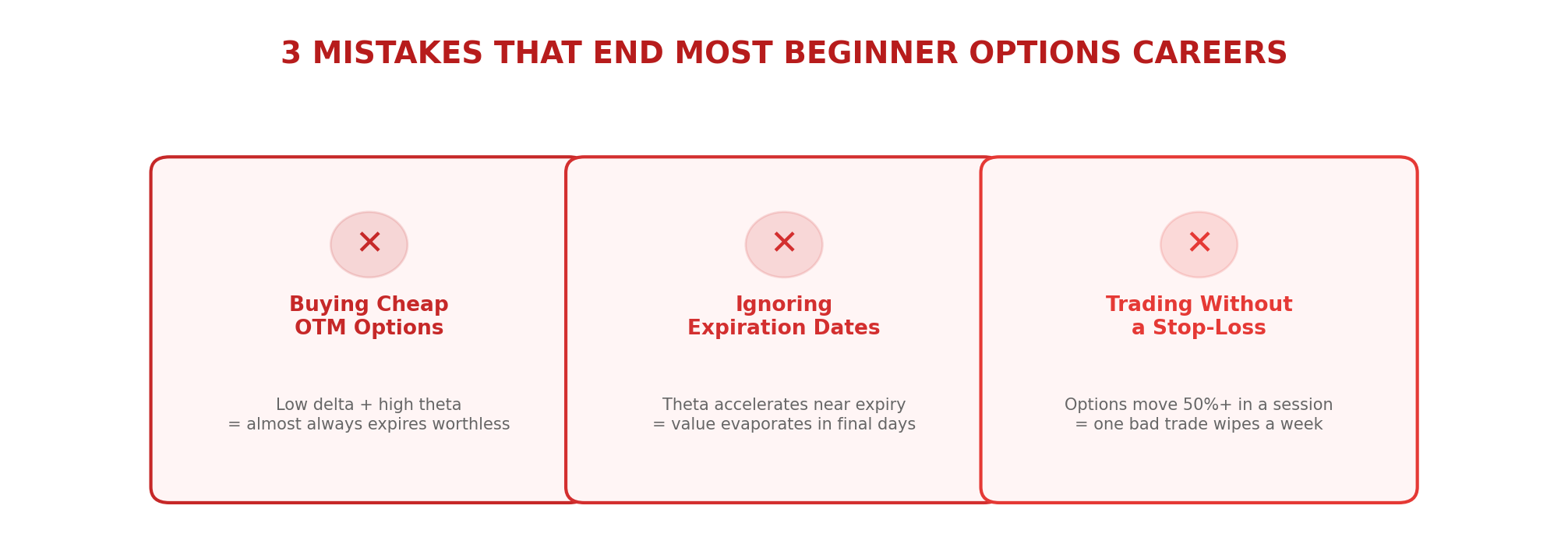 3 MISTAKES THAT END MOST BEGINNER OPTIONS CAREERS

✕

Buying Cheap
OTM Options

Low delta + high theta
= almost always expires worthless

✕

Ignoring
Expiration Dates

Theta accelerates near expiry
= value evaporates in final days

✕

Trading Without
a Stop-Loss

Options move 50%+ in a session
= one bad trade wipes a week